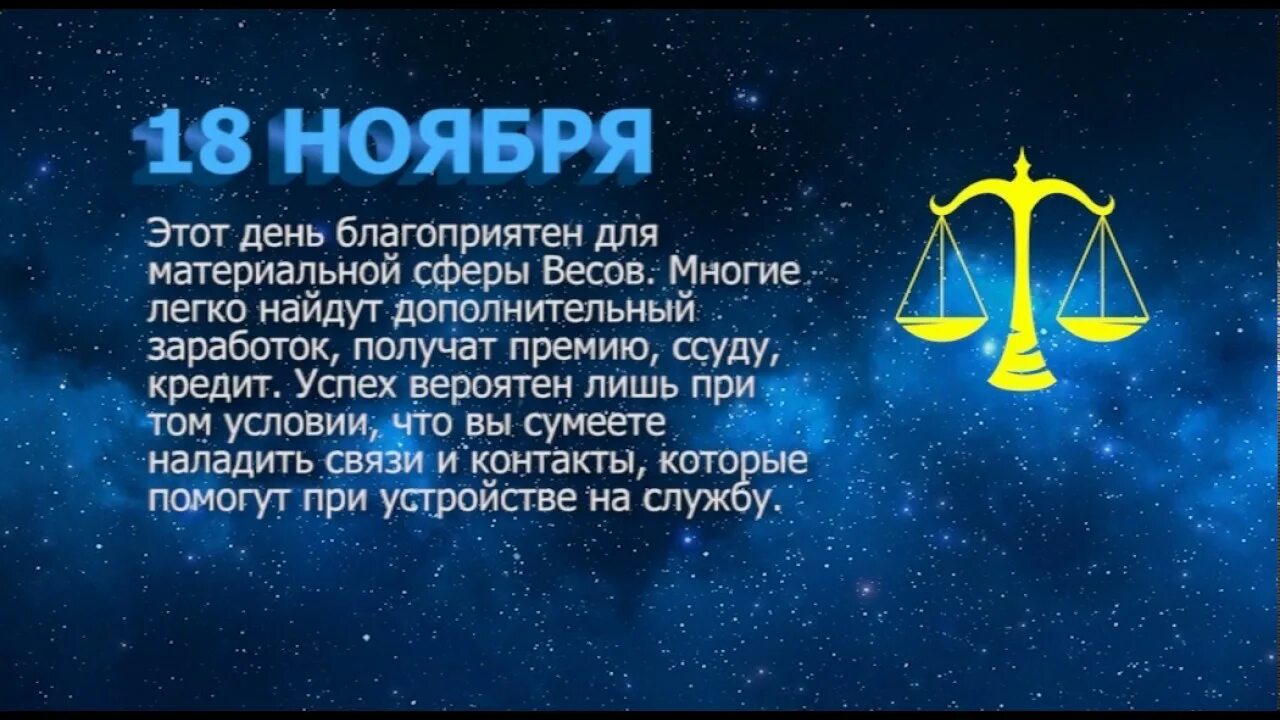 18 НОЯБРЯ

Этот день благоприятен для материальной сферы Весов. Многие легко найдут дополнительный заработок, получат премию, ссуду, кредит. Успех вероятен лишь при том условии, что вы сумеете наладить связи и контакты, которые помогут при устройстве на службу.